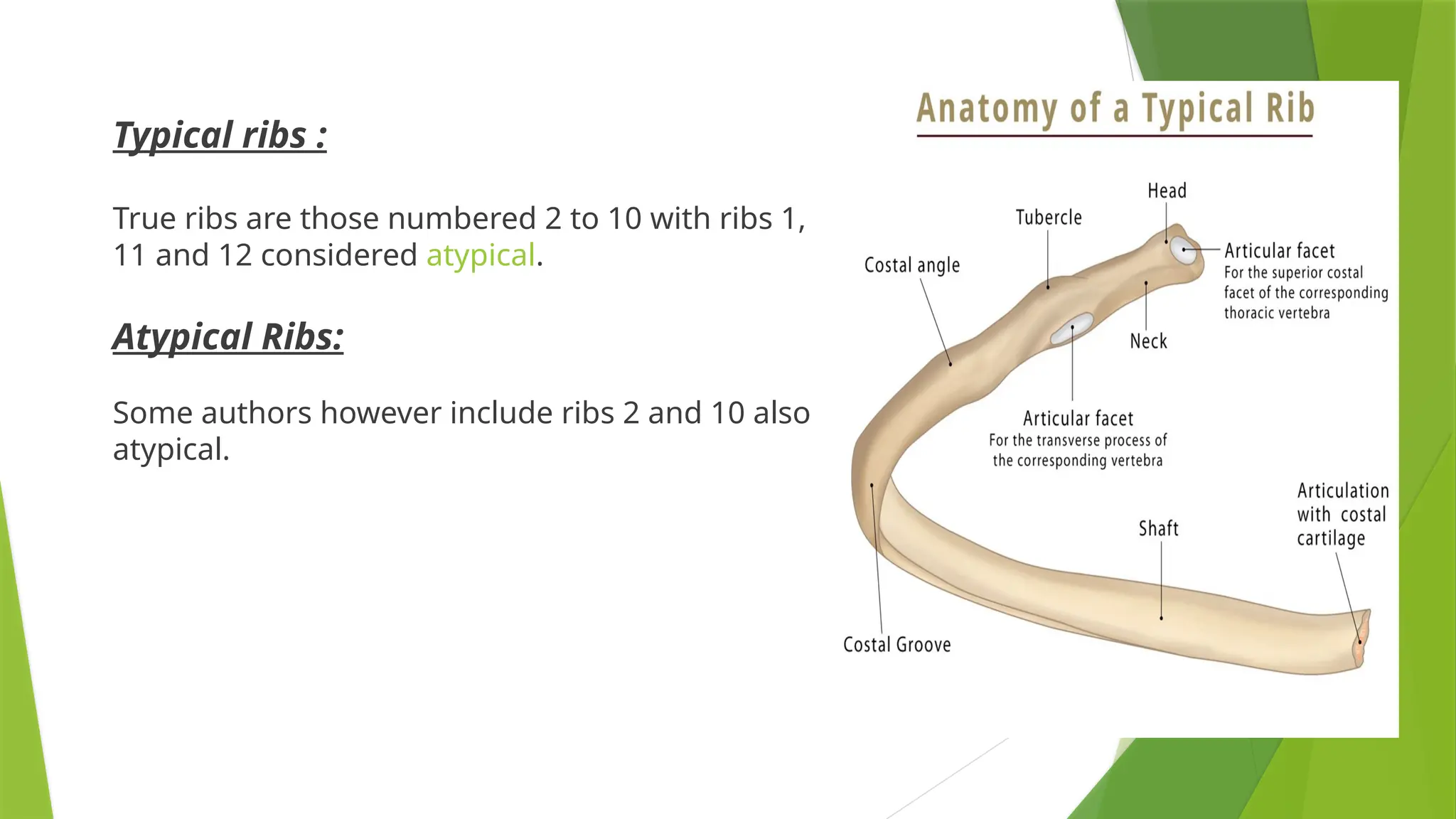 Typical ribs :

True ribs are those numbered 2 to 10 with ribs 1, 11 and 12 considered atypical.

Atypical Ribs:

Some authors however include ribs 2 and 10 also atypical.

Anatomy of a Typical Rib

Head

Tubercle

Costal angle

Articular facet
For the superior costal facet of the corresponding thoracic vertebra

Neck

Articular facet
For the transverse process of the corresponding vertebra

Articulation with costal cartilage

Shaft

Costal Groove